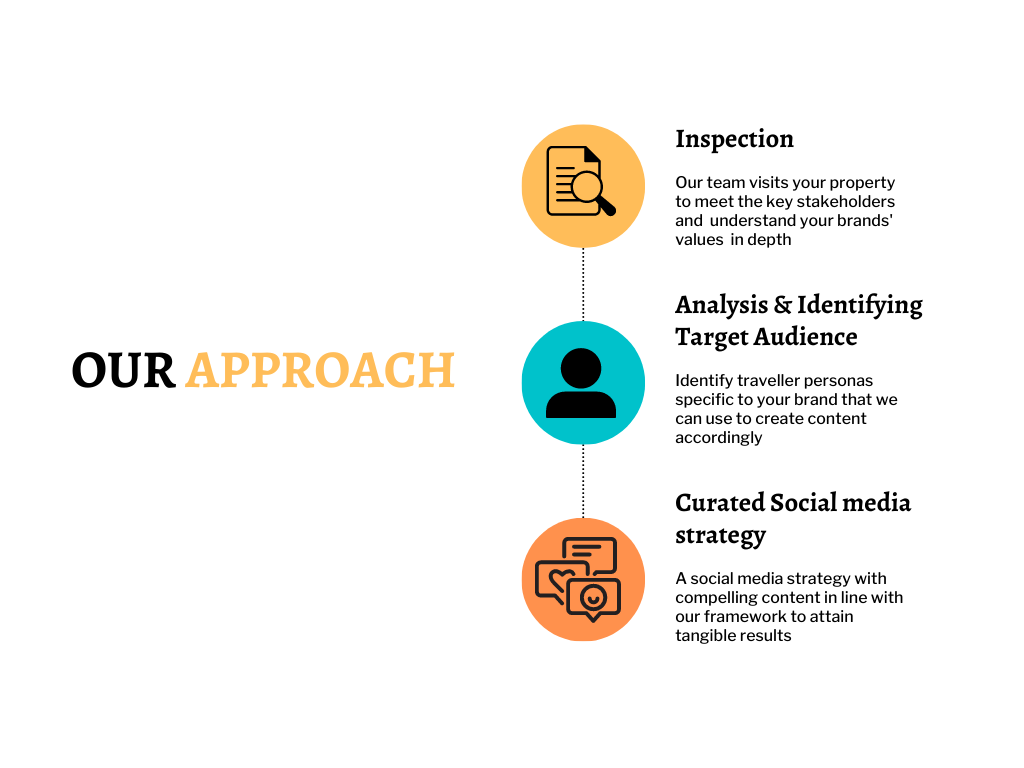 OUR APPROACH

Inspection

Our team visits your property to meet the key stakeholders and understand your brands' values in depth

Analysis & Identifying Target Audience

Identify traveller personas specific to your brand that we can use to create content accordingly

Curated Social media strategy

A social media strategy with compelling content in line with our framework to attain tangible results